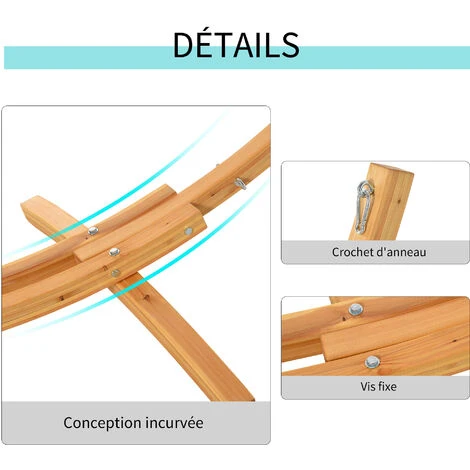 DÉTAILS

Conception incurvée

Crochet d'anneau

Vis fixe